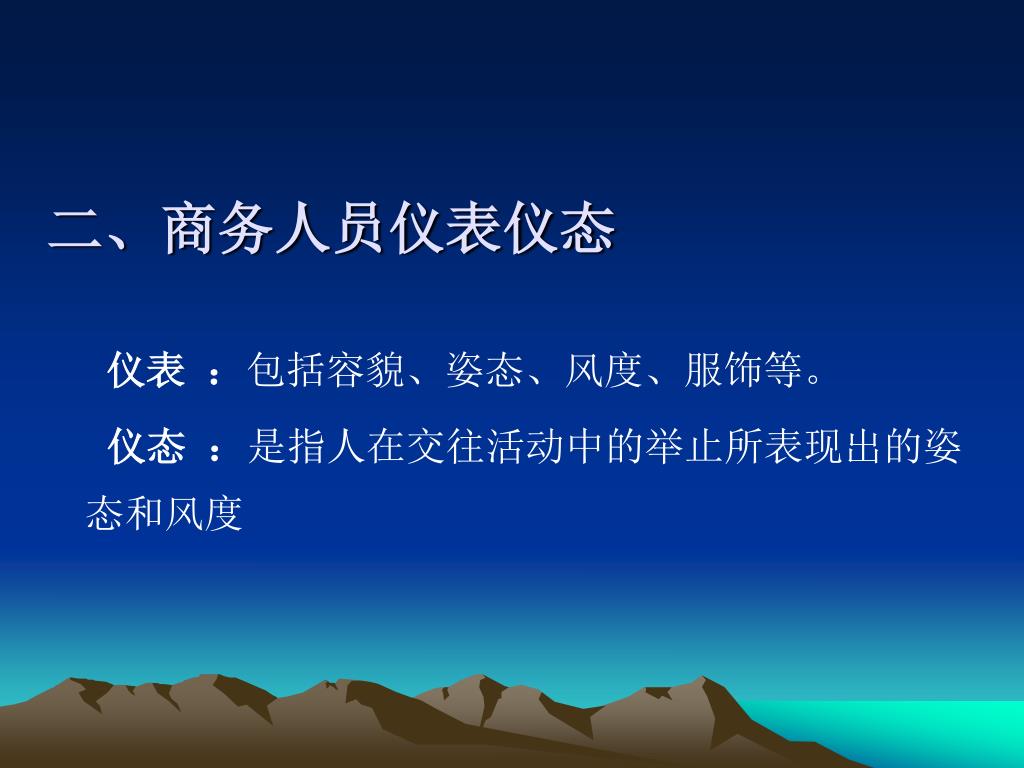 二、商务人员仪表仪态

仪表 ：包括容貌、姿态、风度、服饰等。

仪态 ：是指人在交往活动中的举止所表现出的姿态和风度